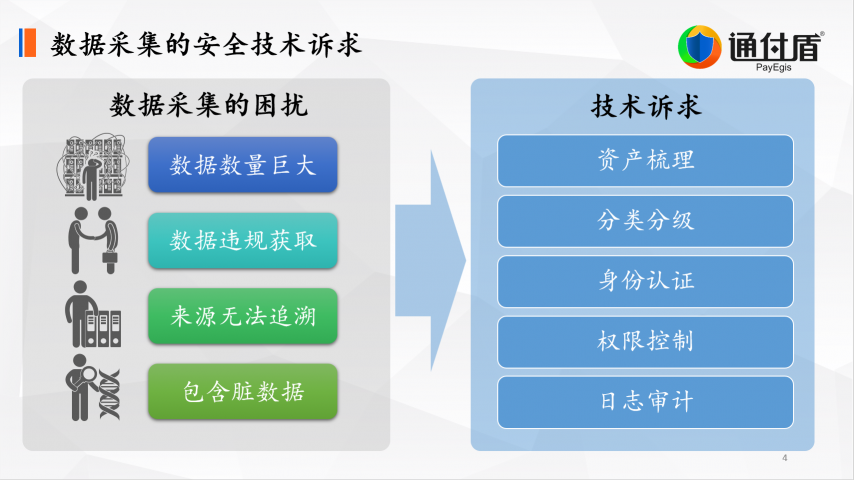 数据采集的安全技术诉求

通付盾®
PayEgis

数据采集的困扰

数据数量巨大

数据违规获取

来源无法追溯

包含脏数据

技术诉求

资产梳理

分类分级

身份认证

权限控制

日志审计

4